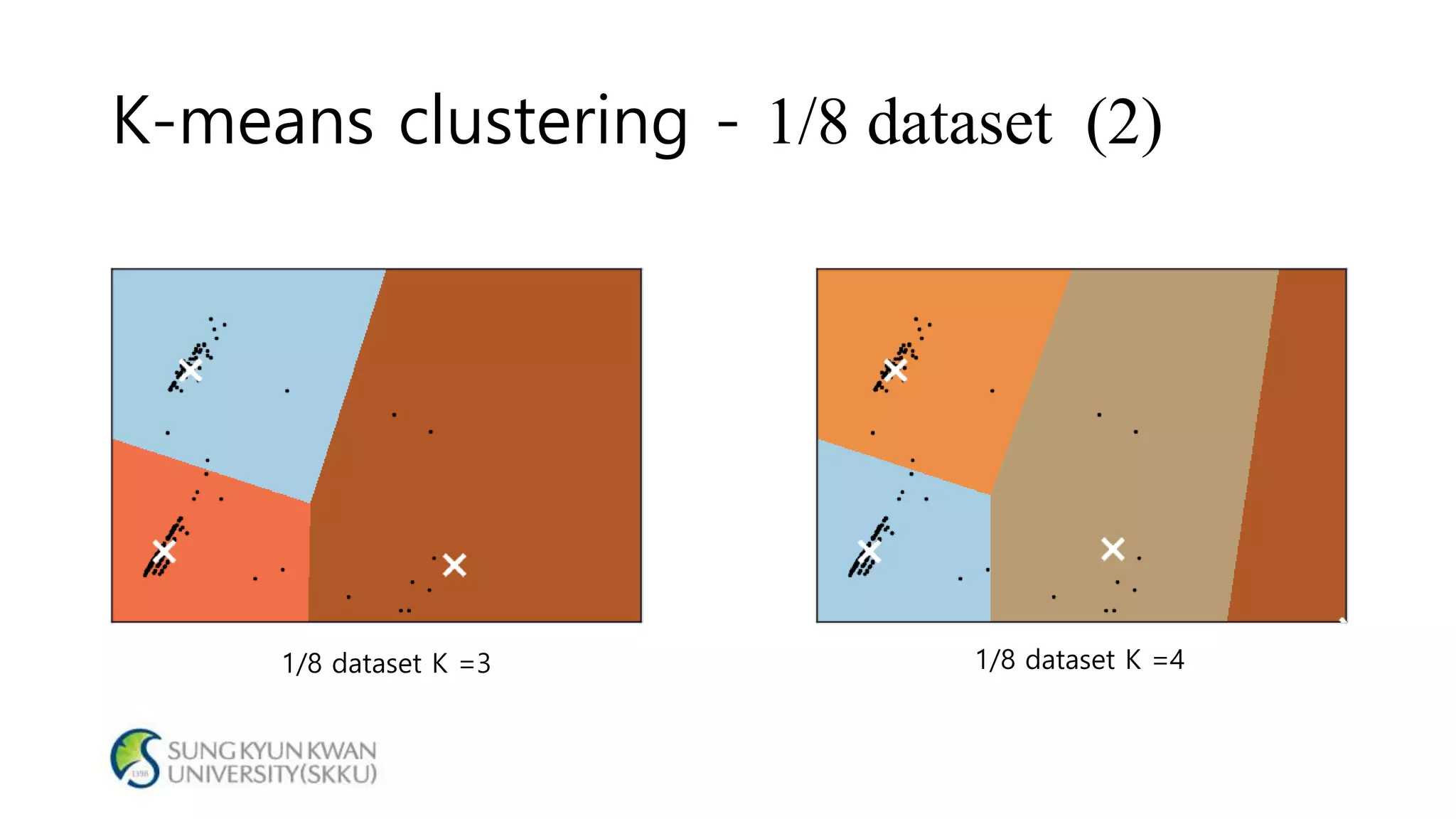 K-means clustering - 1/8 dataset (2)

1/8 dataset K =3

1/8 dataset K =4

1398

SUNG KYUN KWAN UNIVERSITY(SKKU)